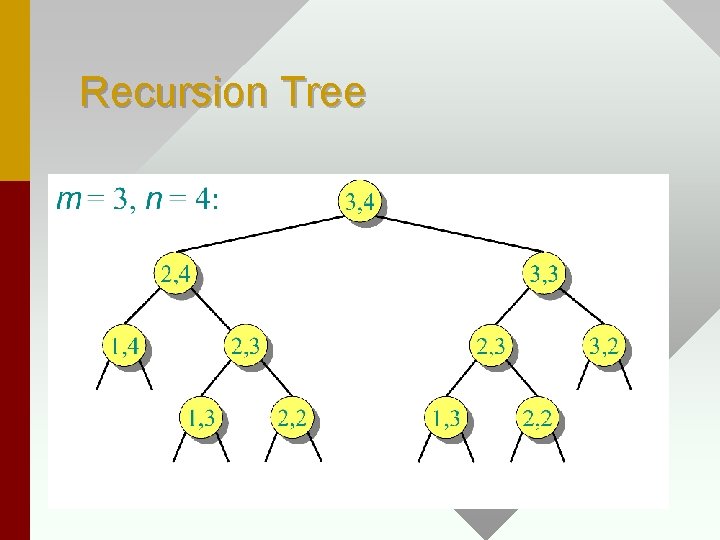 Recursion Tree

$m = 3, n = 4$:

3,4

2,4

3,3

1,4

2,3

2,3

3,2

1,3

2,2

1,3

2,2